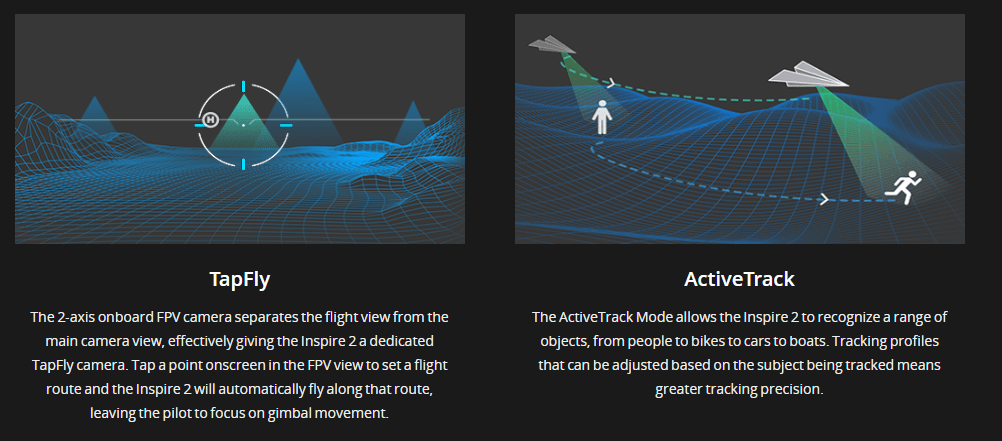 H

TapFly

The 2-axis onboard FPV camera separates the flight view from the main camera view, effectively giving the Inspire 2 a dedicated TapFly camera. Tap a point onscreen in the FPV view to set a flight route and the Inspire 2 will automatically fly along that route, leaving the pilot to focus on gimbal movement.

ActiveTrack

The ActiveTrack Mode allows the Inspire 2 to recognize a range of objects, from people to bikes to cars to boats. Tracking profiles that can be adjusted based on the subject being tracked means greater tracking precision.